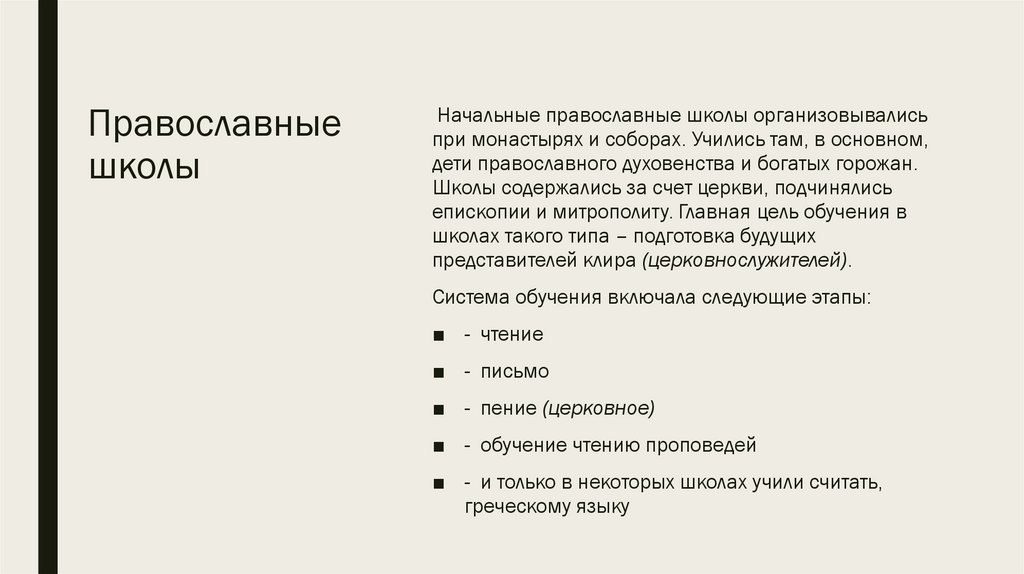 Православные школы

Начальные православные школы организовывались при монастырях и соборах. Учились там, в основном, дети православного духовенства и богатых горожан. Школы содержались за счет церкви, подчинялись епископии и митрополиту. Главная цель обучения в школах такого типа – подготовка будущих представителей клира (церковнослужителей).

Система обучения включала следующие этапы:

■ - чтение

■ - письмо

■ - пение (церковное)

■ - обучение чтению проповедей

■ - и только в некоторых школах учили считать, греческому языку